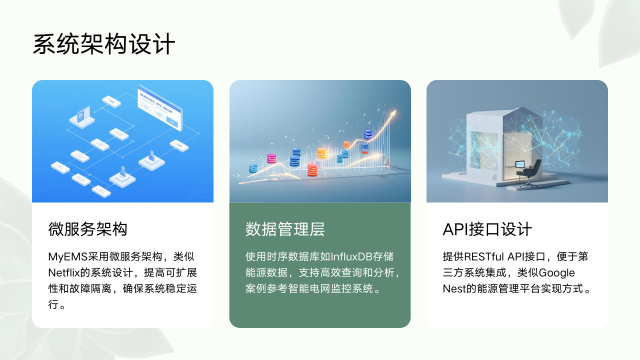 系统架构设计

微服务架构

MyEMS采用微服务架构，类似Netflix的系统设计，提高可扩展性和故障隔离，确保系统稳定运行。

数据管理层

使用时序数据库如InfluxDB存储能源数据，支持高效查询和分析，案例参考智能电网监控系统。

API接口设计

提供RESTful API接口，便于第三方系统集成，类似Google Nest的能源管理平台实现方式。